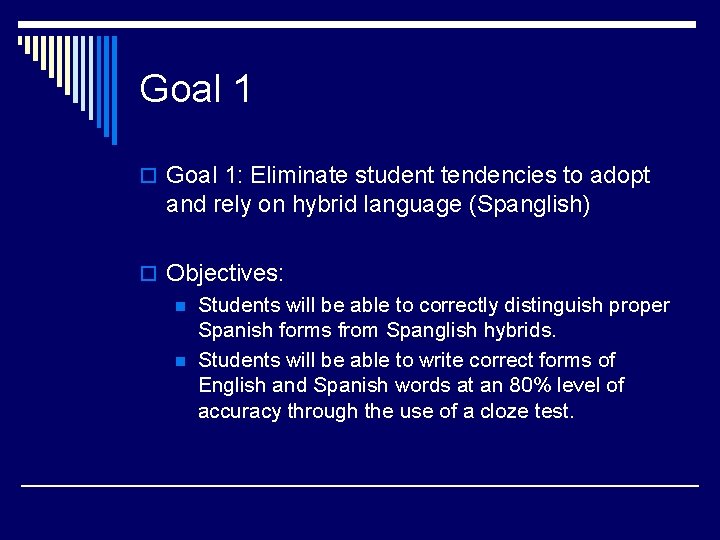 Goal 1

Goal 1: Eliminate student tendencies to adopt and rely on hybrid language (Spanglish)

Objectives:

Students will be able to correctly distinguish proper Spanish forms from Spanglish hybrids.

Students will be able to write correct forms of English and Spanish words at an 80% level of accuracy through the use of a cloze test.